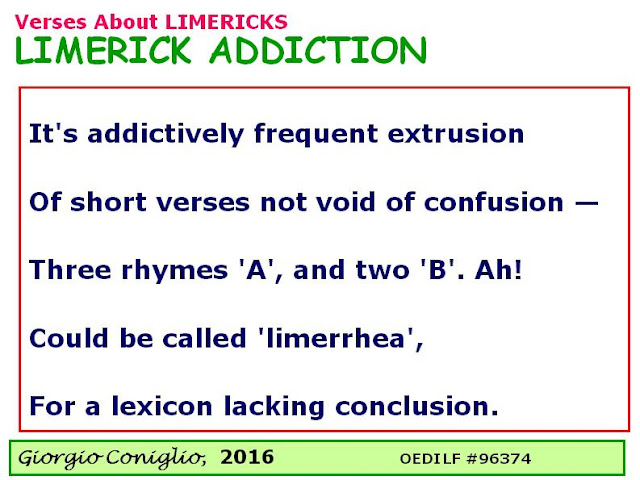 Verses About LIMERICKS
LIMERICK ADDICTION

It's addictively frequent extrusion

Of short verses not void of confusion —

Three rhymes 'A', and two 'B'. Ah!

Could be called 'limerrhea',

For a lexicon lacking conclusion.

Giorgio Coniglio, 2016 OEDILF #96374